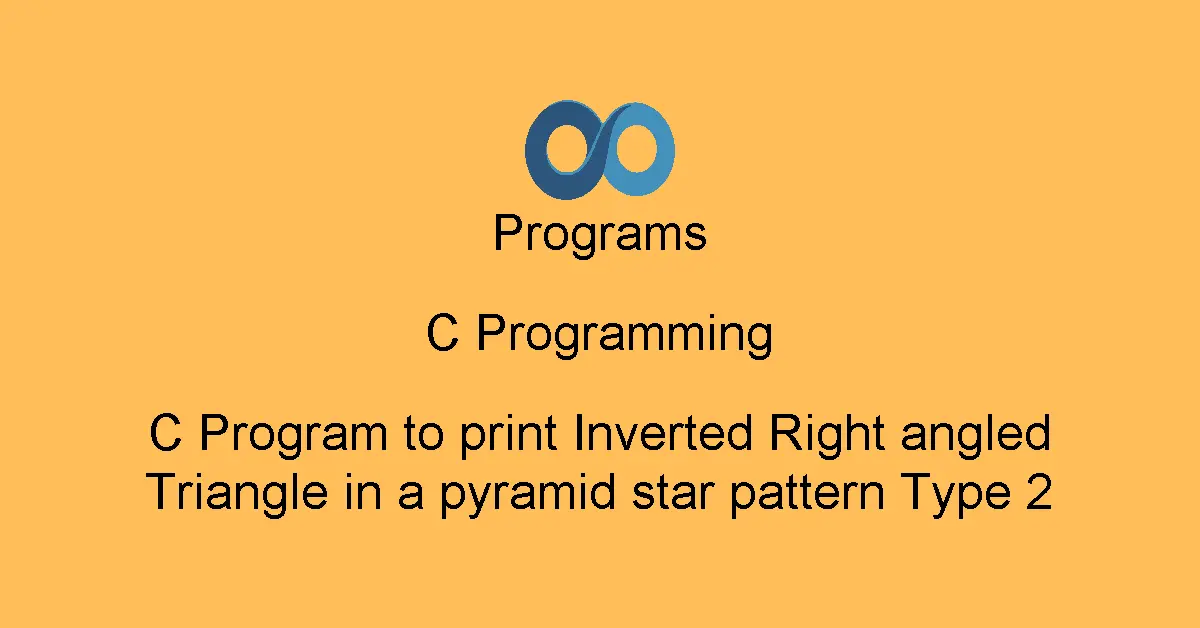 Programs

C Programming

C Program to print Inverted Right angled Triangle in a pyramid star pattern Type 2